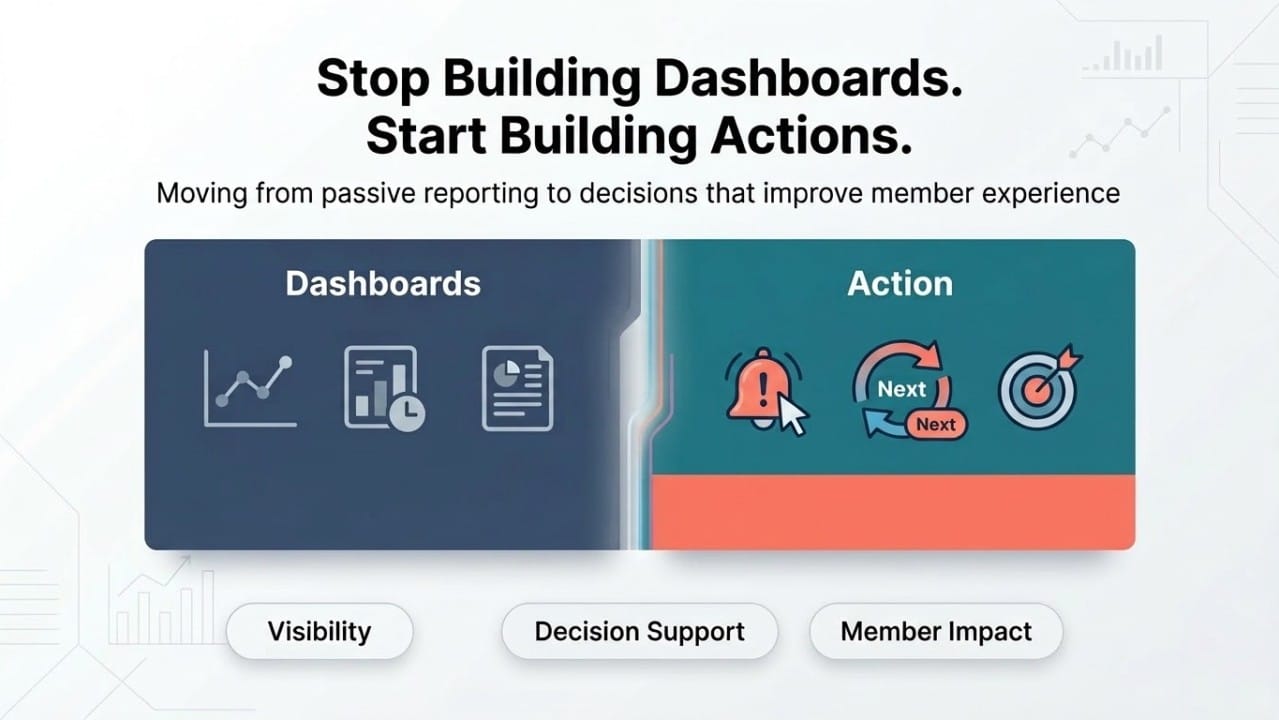 Stop Building Dashboards.
Start Building Actions.

Moving from passive reporting to decisions that improve member experience

Dashboards

Action

Next

Next

Visibility

Decision Support

Member Impact